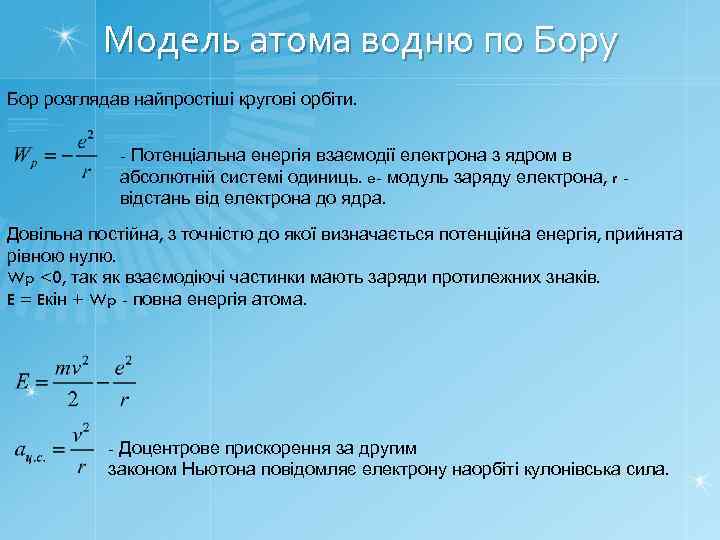 Модель атома водню по Бору

Бор розглядав найпростіші кругові орбіти.

$W_p = -\frac{e^2}{r}$ - Потенціальна енергія взаємодії електрона з ядром в абсолютній системі одиниць. e- модуль заряду електрона, r - відстань від електрона до ядра.

Довільна постійна, з точністю до якої визначається потенційна енергія, прийнята рівною нулю.
Wp <0, так як взаємодіючі частинки мають заряди протилежних знаків.
E = Eкін + Wp - повна енергія атома.

$E = \frac{mv^2}{2} - \frac{e^2}{r}$

$a_{ц.с.} = \frac{v^2}{r}$ - Доцентрове прискорення за другим законом Ньютона повідомляє електрону наорбіті кулонівська сила.